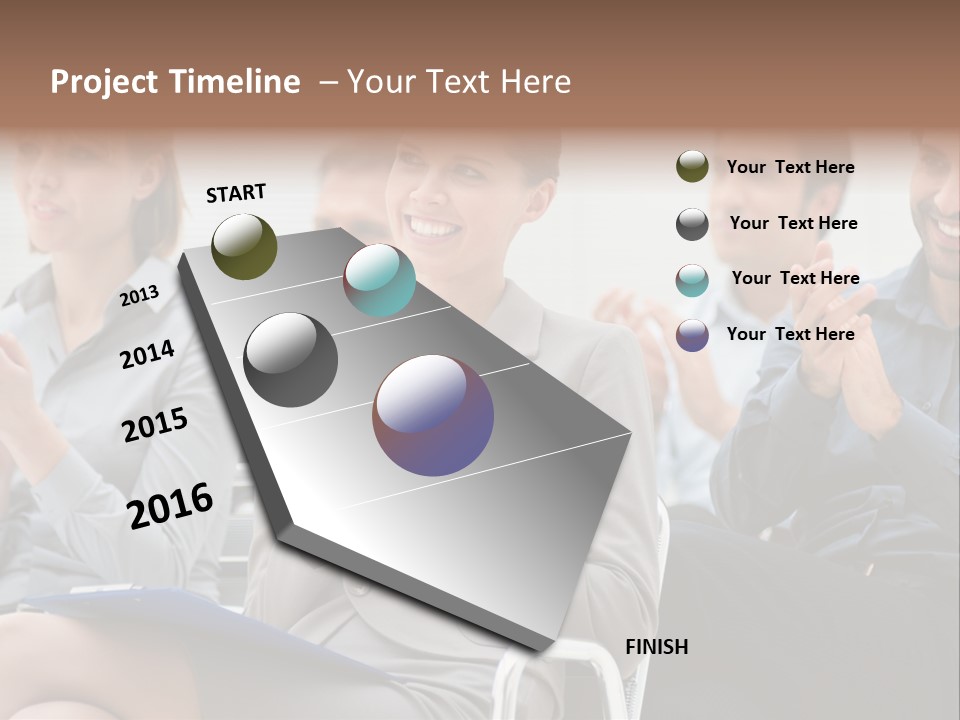 Project Timeline – Your Text Here

START

2013

2014

2015

2016

FINISH

Your Text Here

Your Text Here

Your Text Here

Your Text Here